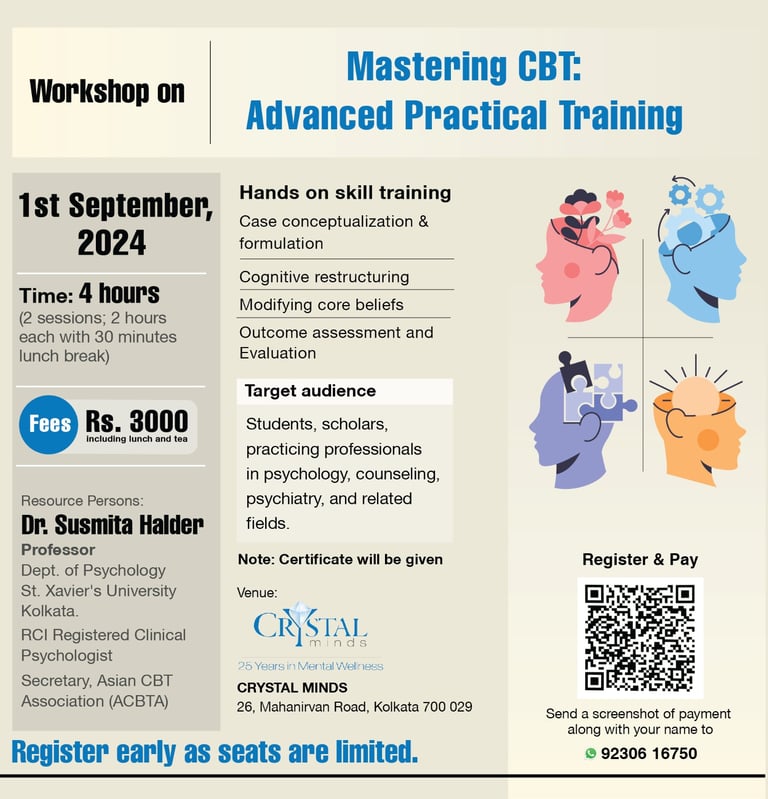 Workshop on

Mastering CBT: Advanced Practical Training

1st September, 2024

Time: 4 hours
(2 sessions; 2 hours each with 30 minutes lunch break)

Fees Rs. 3000
including lunch and tea

Resource Persons:
Dr. Susmita Halder
Professor
Dept. of Psychology
St. Xavier's University
Kolkata.
RCI Registered Clinical Psychologist
Secretary, Asian CBT Association (ACBTA)

Hands on skill training
Case conceptualization & formulation
Cognitive restructuring
Modifying core beliefs
Outcome assessment and Evaluation

Target audience
Students, scholars, practicing professionals in psychology, counseling, psychiatry, and related fields.

Note: Certificate will be given

Venue:
CRYSTAL minds
25 Years in Mental Wellness
CRYSTAL MINDS
26, Mahanirvan Road, Kolkata 700 029

Register & Pay

Send a screenshot of payment along with your name to
92306 16750

Register early as seats are limited.